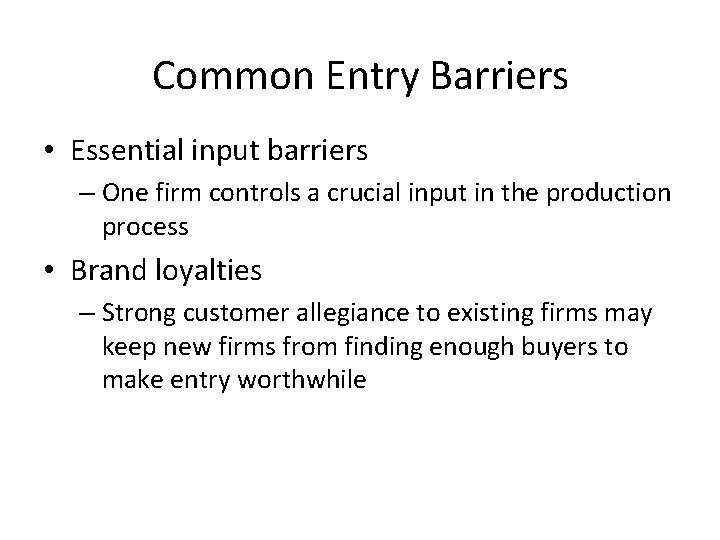 Common Entry Barriers

• Essential input barriers
– One firm controls a crucial input in the production process

• Brand loyalties
– Strong customer allegiance to existing firms may keep new firms from finding enough buyers to make entry worthwhile